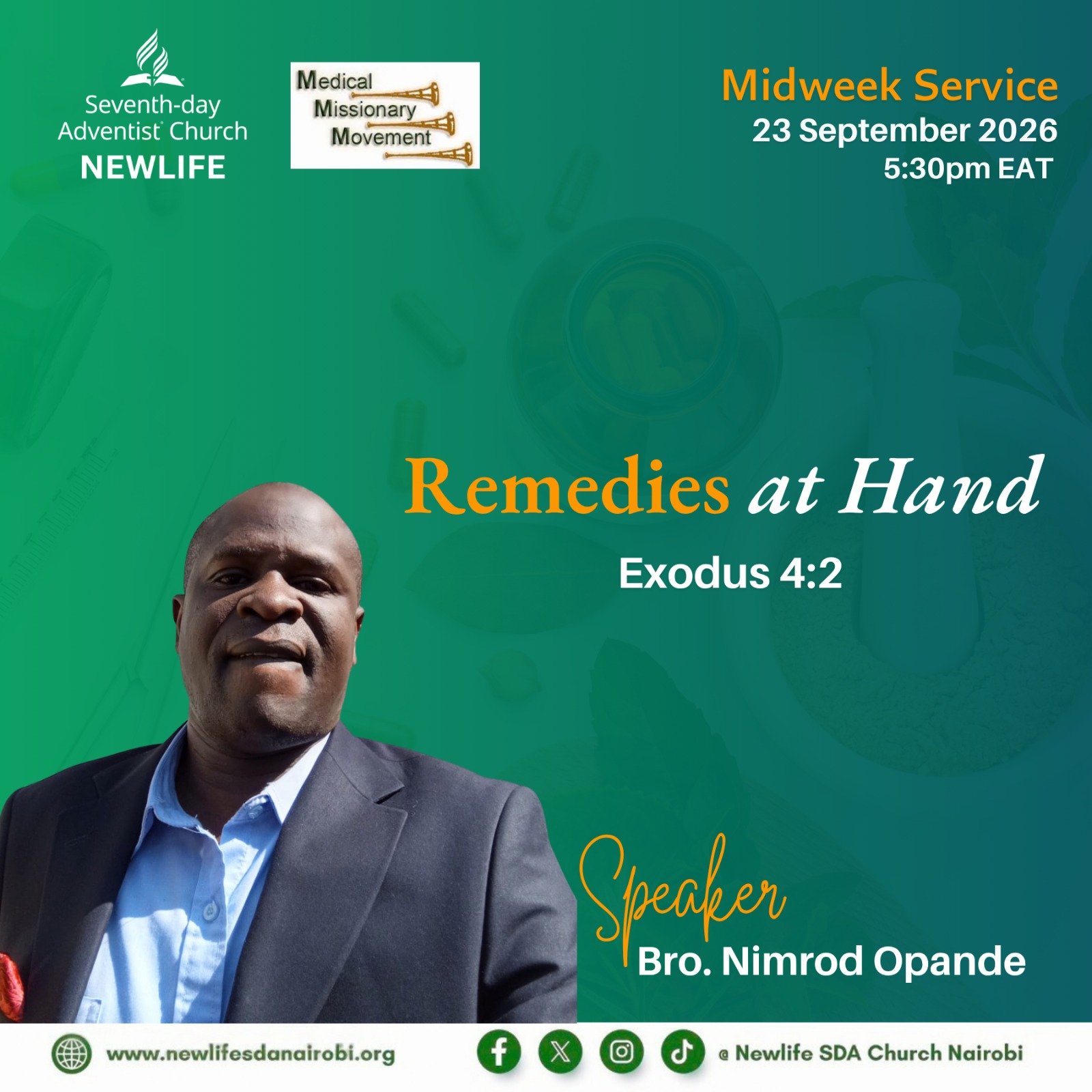 Seventh-day Adventist Church
NEWLIFE

Medical Missionary Movement

Midweek Service
23 September 2026
5:30pm EAT

Remedies at Hand
Exodus 4:2

Speaker
Bro. Nimrod Opande

www.newlifesdanairobi.org

@ Newlife SDA Church Nairobi